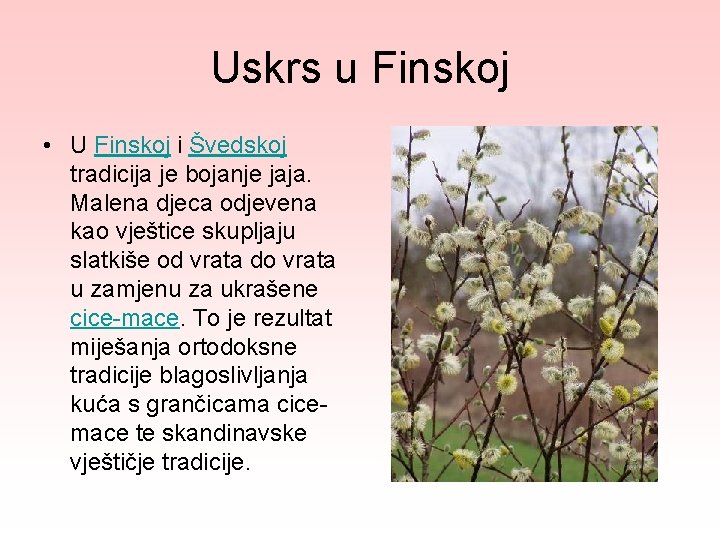 Uskrs u Finskoj

• U Finskoj i Švedskoj tradicija je bojanje jaja. Malena djeca odjevena kao vještice skupljaju slatkiše od vrata do vrata u zamjenu za ukrašene cice-mace. To je rezultat miješanja ortodoksne tradicije blagoslivljanja kuća s grančicama cice-mace te skandinavske vještičje tradicije.